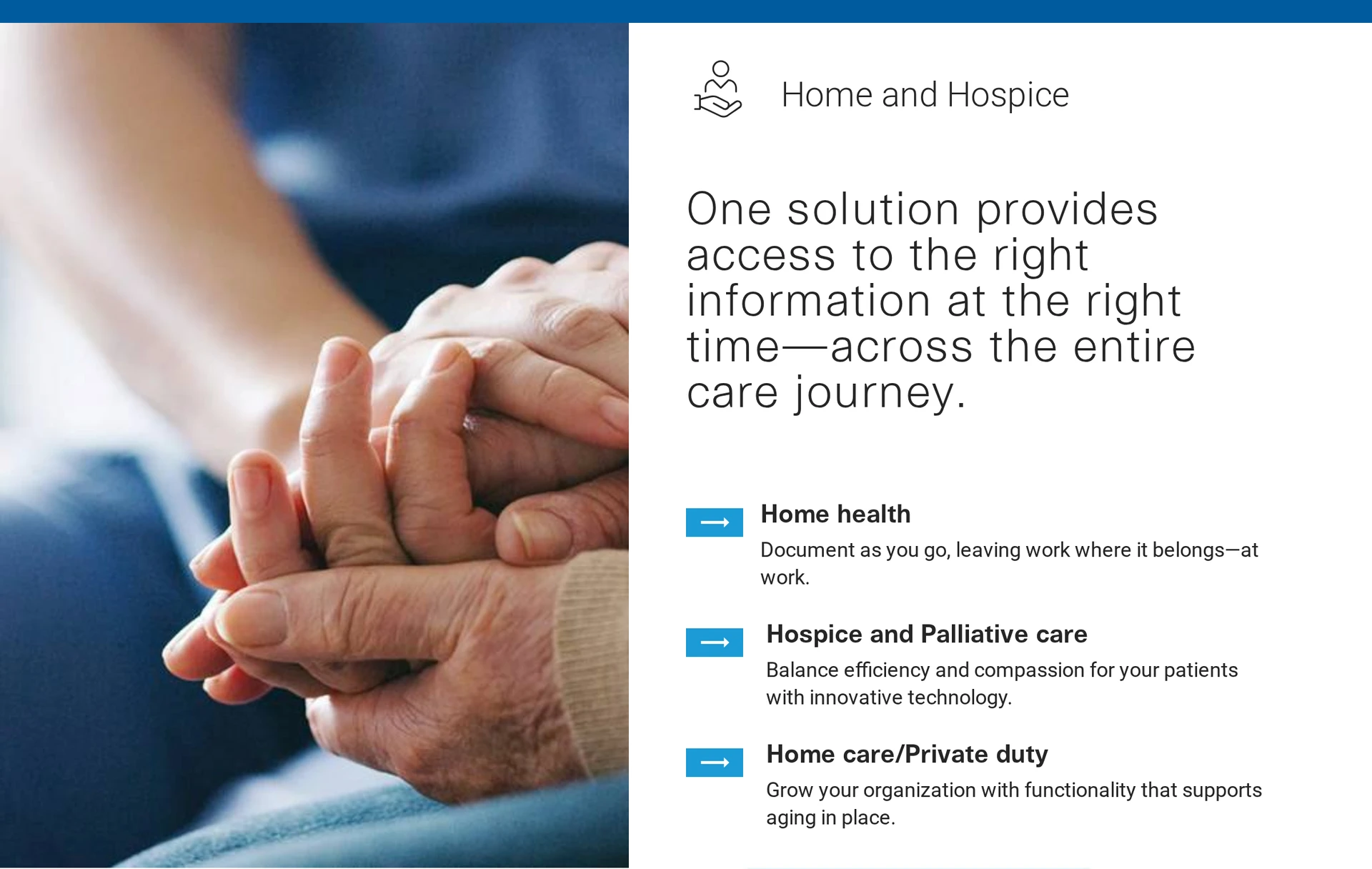 Home and Hospice

One solution provides access to the right information at the right time—across the entire care journey.

Home health
Document as you go, leaving work where it belongs—at work.

Hospice and Palliative care
Balance efficiency and compassion for your patients with innovative technology.

Home care/Private duty
Grow your organization with functionality that supports aging in place.